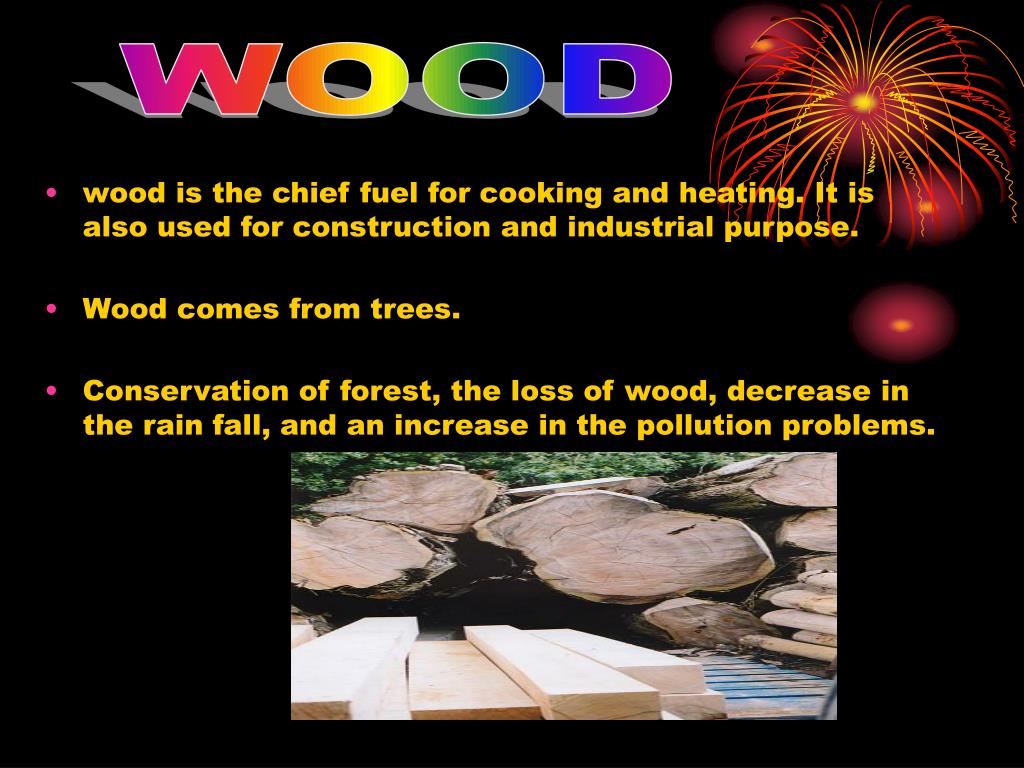 WOOD

• wood is the chief fuel for cooking and heating. It is also used for construction and industrial purpose.

• Wood comes from trees.

• Conservation of forest, the loss of wood, decrease in the rain fall, and an increase in the pollution problems.